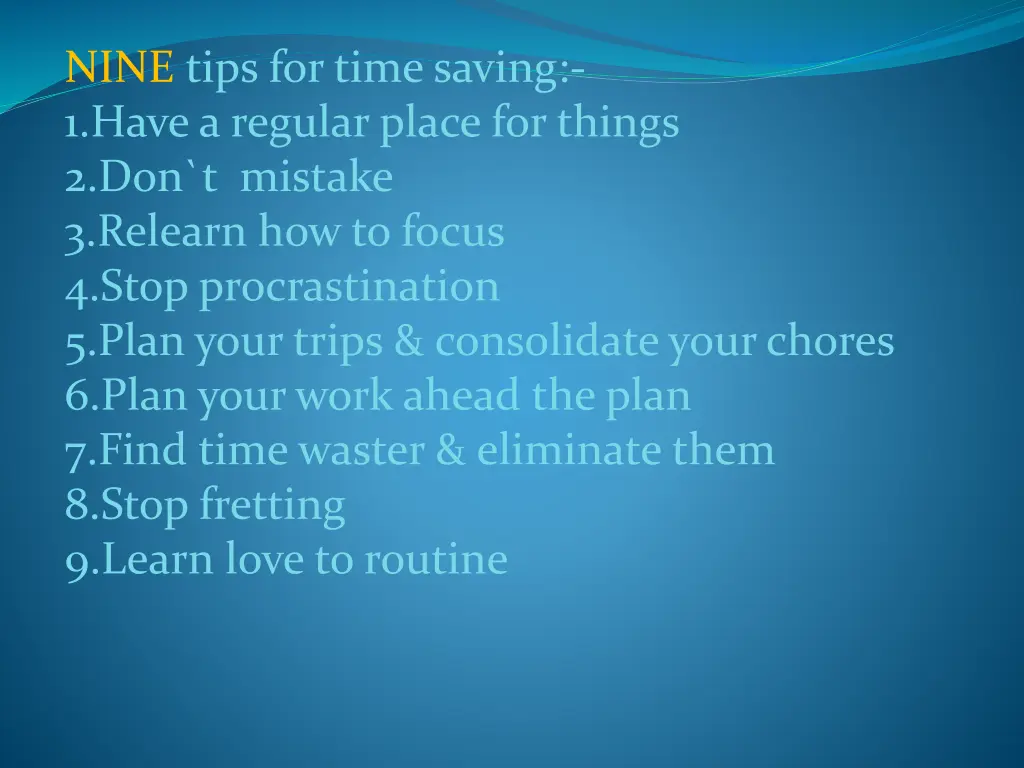 NINE tips for time saving:-
1.Have a regular place for things
2.Don`t mistake
3.Relearn how to focus
4.Stop procrastination
5.Plan your trips & consolidate your chores
6.Plan your work ahead the plan
7.Find time waster & eliminate them
8.Stop fretting
9.Learn love to routine